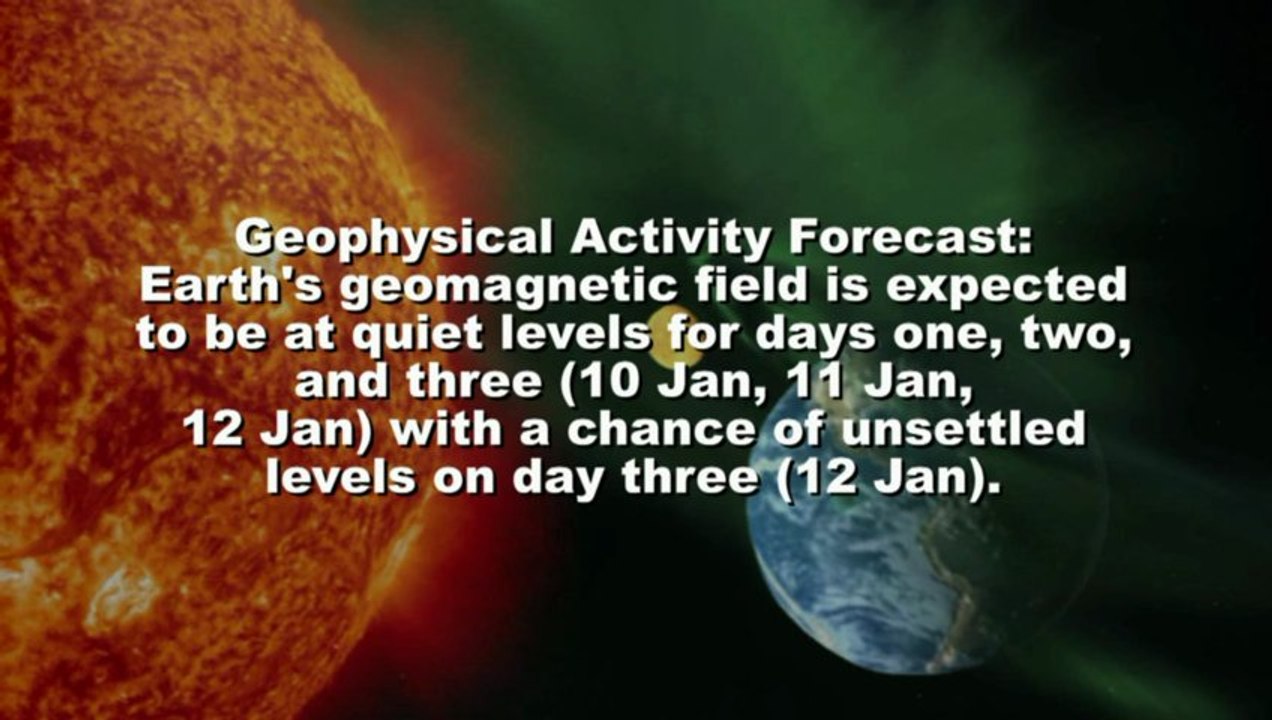 Geophysical Activity Forecast:
Earth's geomagnetic field is expected to be at quiet levels for days one, two, and three (10 Jan, 11 Jan, 12 Jan) with a chance of unsettled levels on day three (12 Jan).